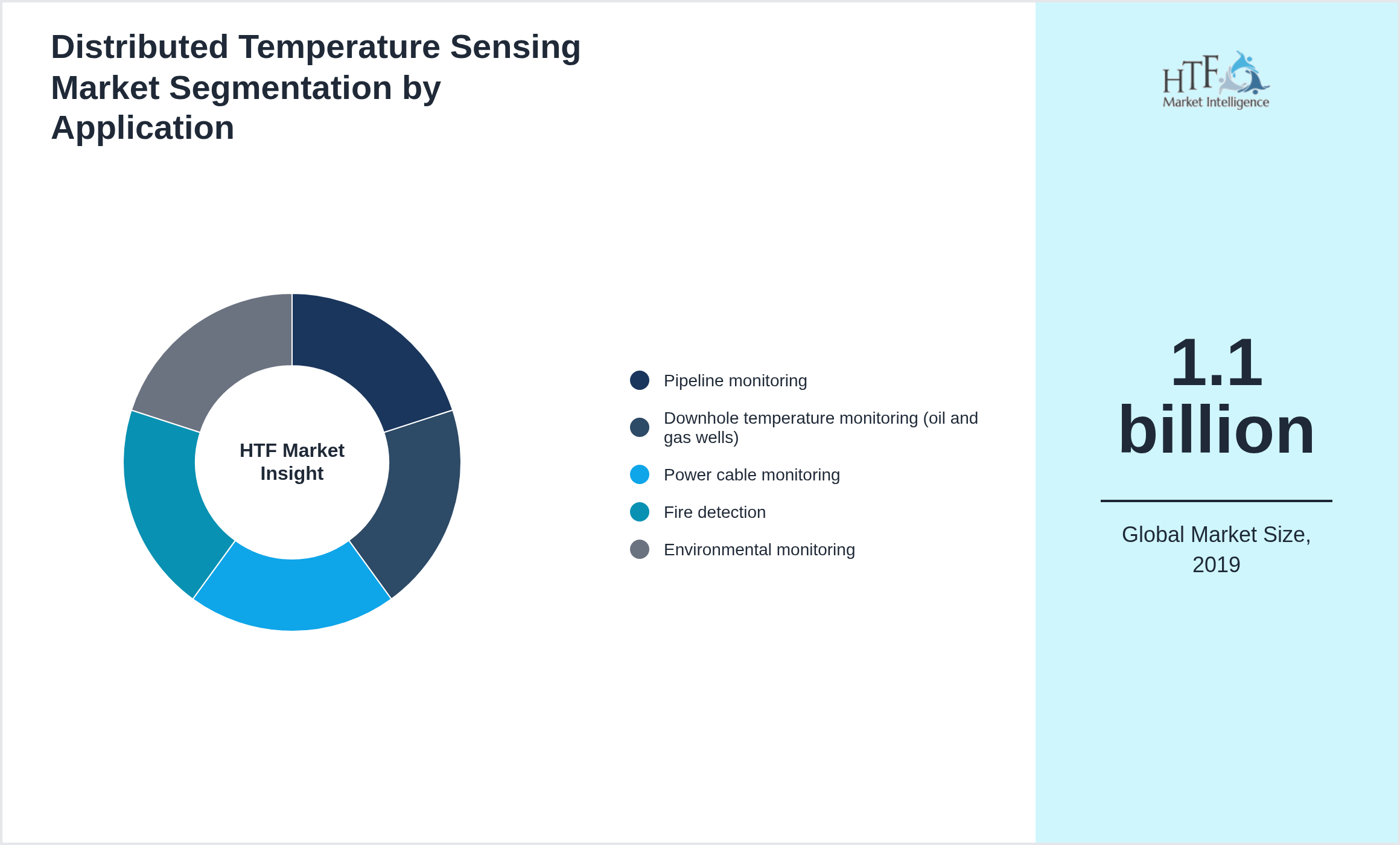 Distributed Temperature Sensing Market Segmentation by Application

HTF Market Insight

Pipeline monitoring
Downhole temperature monitoring (oil and gas wells)
Power cable monitoring
Fire detection
Environmental monitoring

HTF Market Intelligence

1.1 billion

Global Market Size, 2019